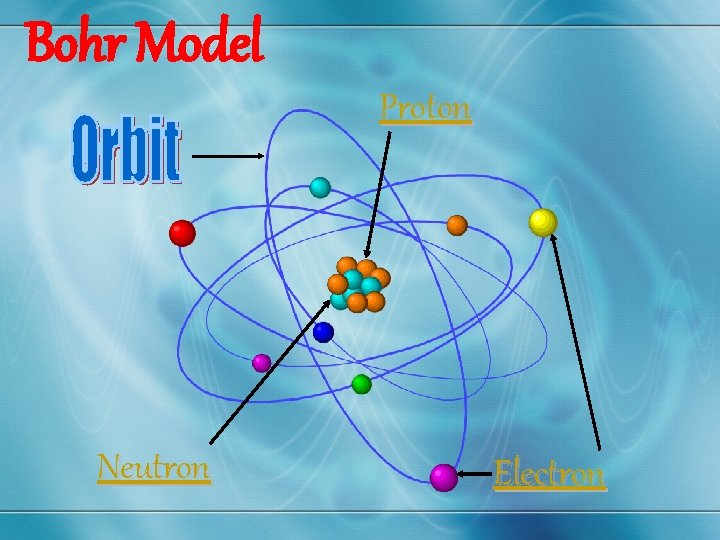 Bohr Model

Orbit

Proton

Neutron

Electron